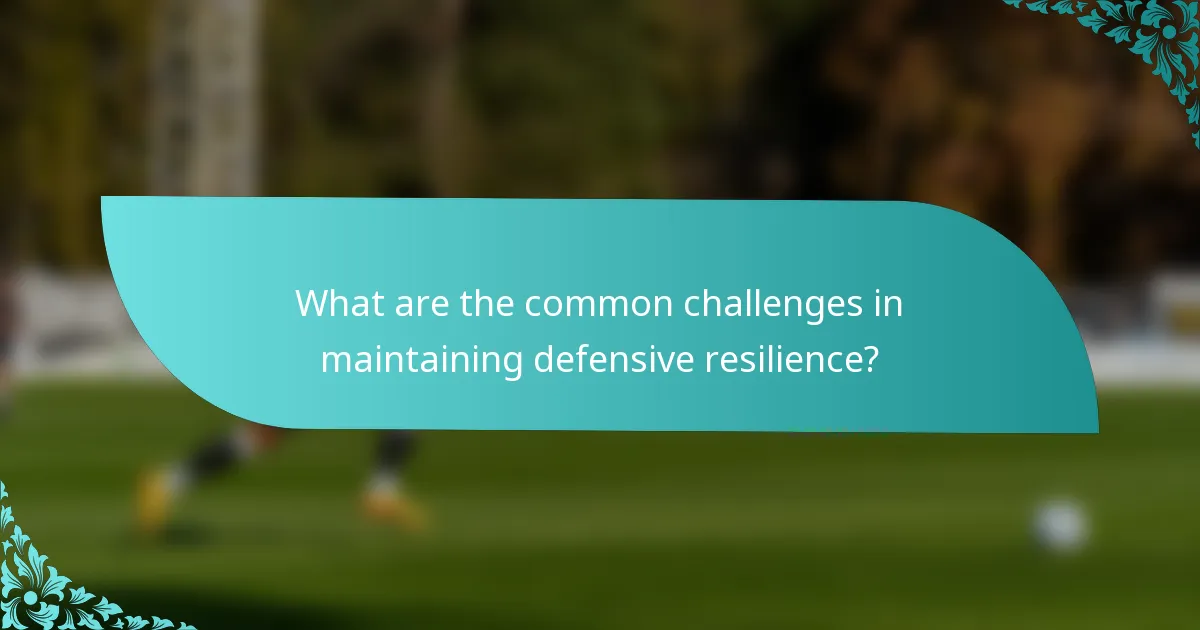 What are the common challenges in maintaining defensive resilience?